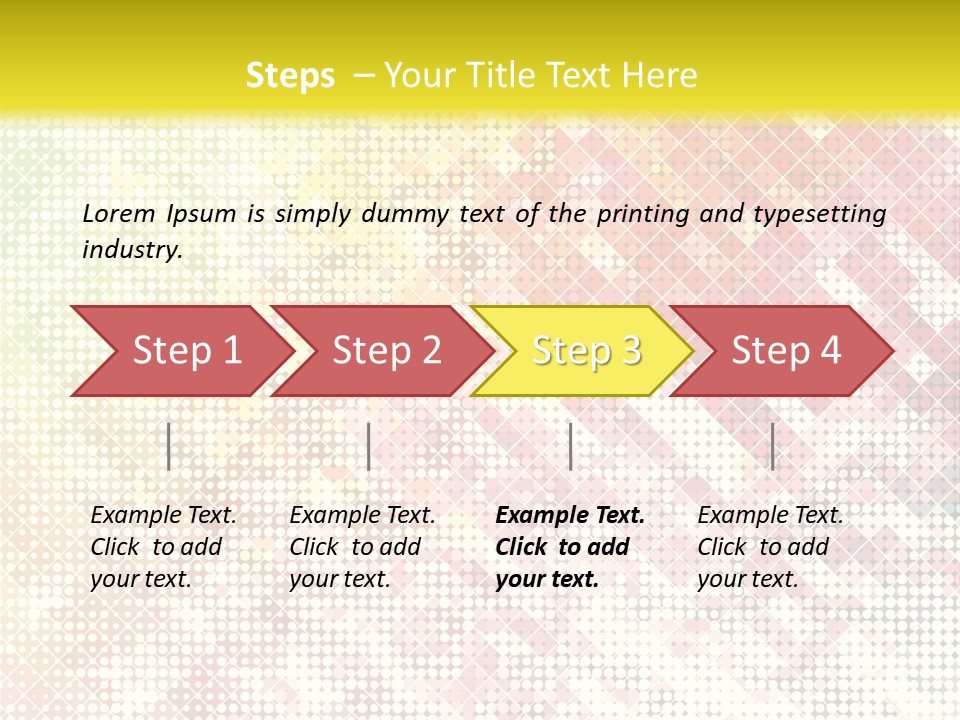 Steps – Your Title Text Here

Lorem Ipsum is simply dummy text of the printing and typesetting industry.

Step 1

Step 2

Step 3

Step 4

Example Text. Click to add your text.

Example Text. Click to add your text.

Example Text. Click to add your text.

Example Text. Click to add your text.